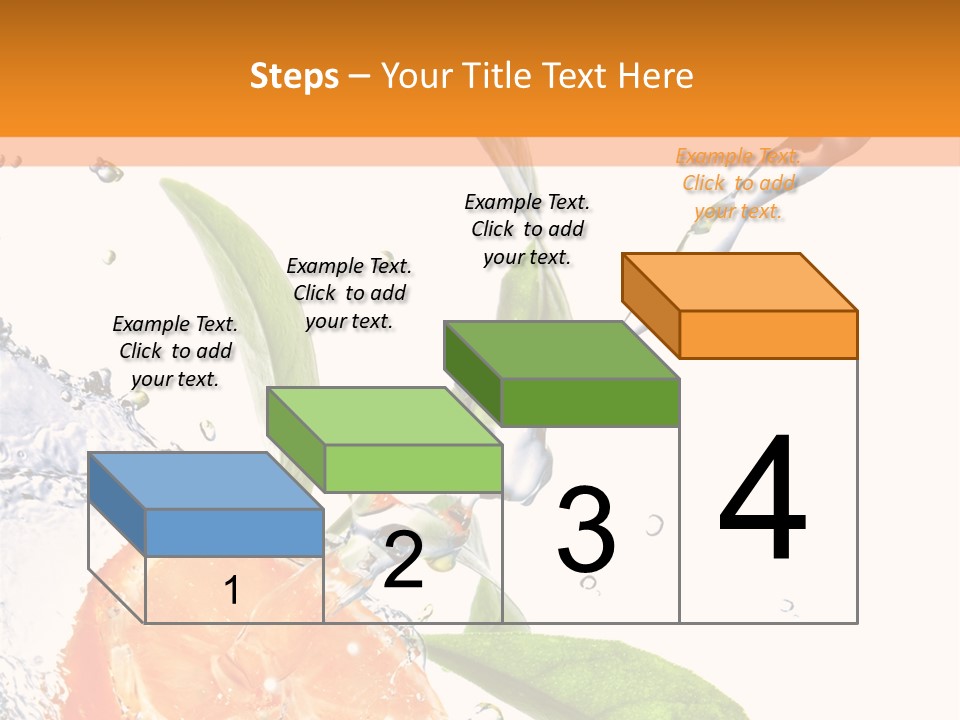 Steps – Your Title Text Here

Example Text. Click to add your text.

Example Text. Click to add your text.

Example Text. Click to add your text.

Example Text. Click to add your text.

1

2

3

4